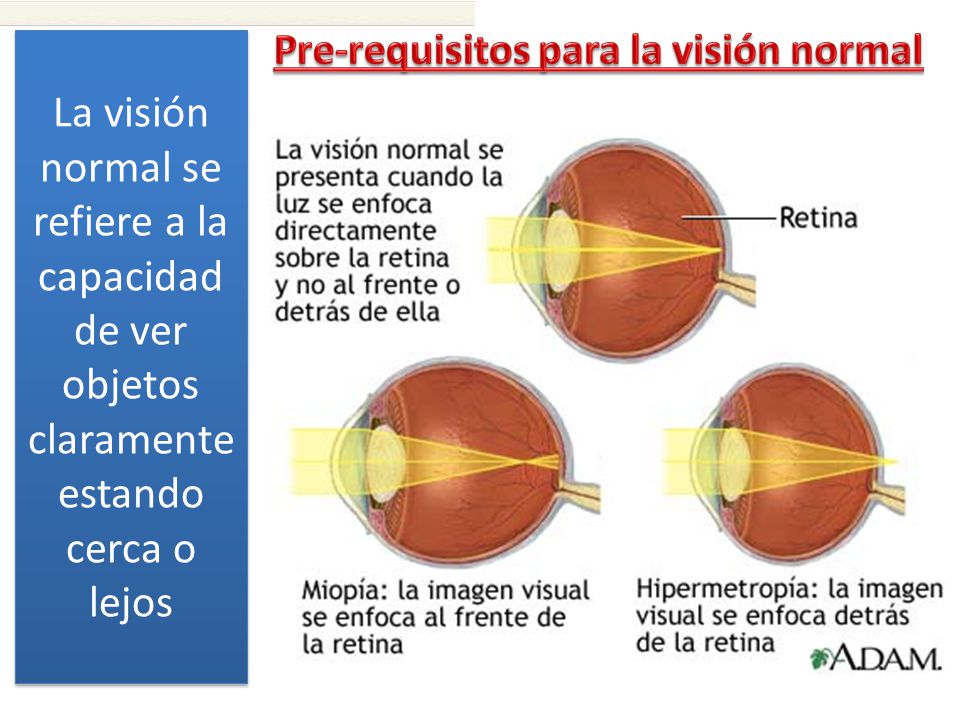 Pre-requisitos para la visión normal

La visión normal se refiere a la capacidad de ver objetos claramente estando cerca o lejos

La visión normal se presenta cuando la luz se enfoca directamente sobre la retina y no al frente o detrás de ella

Retina

Miopía: la imagen visual se enfoca al frente de la retina

Hipermetropía: la imagen visual se enfoca detrás de la retina

A.D.A.M.